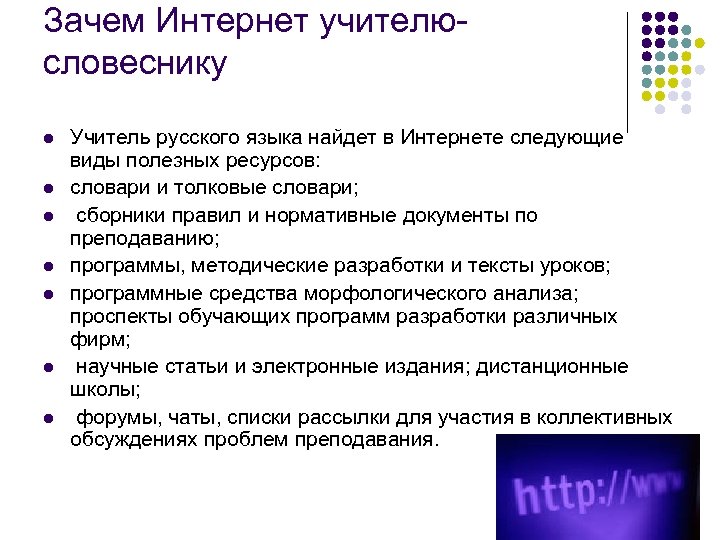 Зачем Интернет учителю-словеснику

- Учитель русского языка найдет в Интернете следующие виды полезных ресурсов:
- словари и толковые словари;
- сборники правил и нормативные документы по преподаванию;
- программы, методические разработки и тексты уроков;
- программные средства морфологического анализа; проспекты обучающих программ разработки различных фирм;
- научные статьи и электронные издания; дистанционные школы;
- форумы, чаты, списки рассылки для участия в коллективных обсуждениях проблем преподавания.

http://www